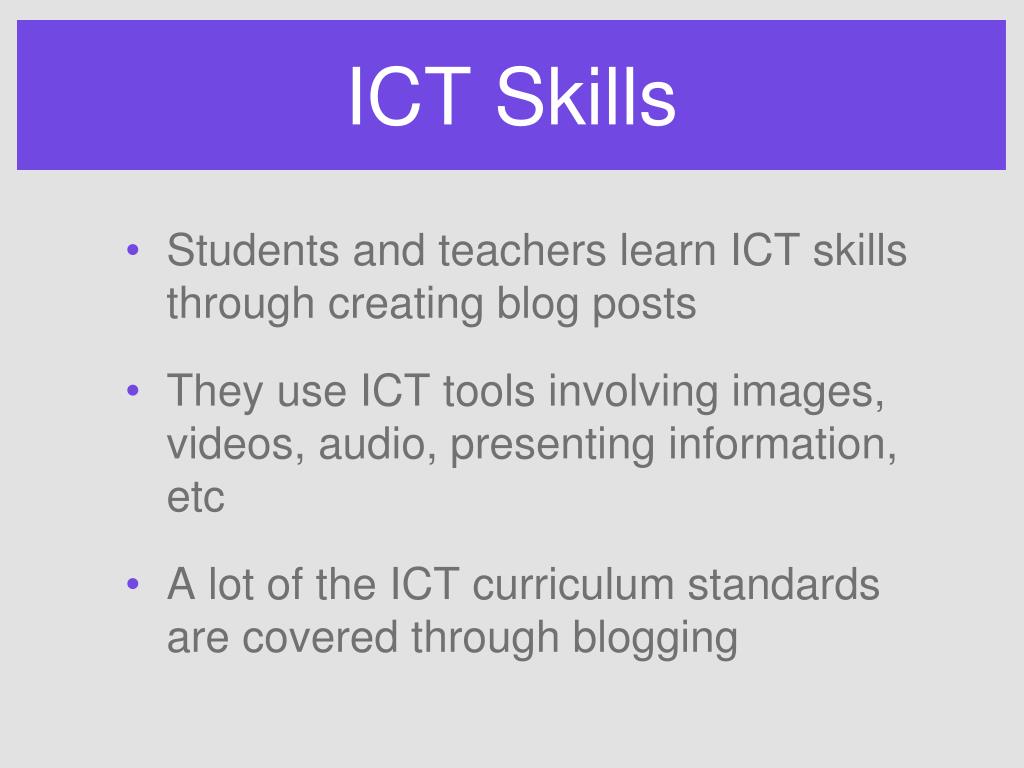 ICT Skills

• Students and teachers learn ICT skills through creating blog posts

• They use ICT tools involving images, videos, audio, presenting information, etc

• A lot of the ICT curriculum standards are covered through blogging